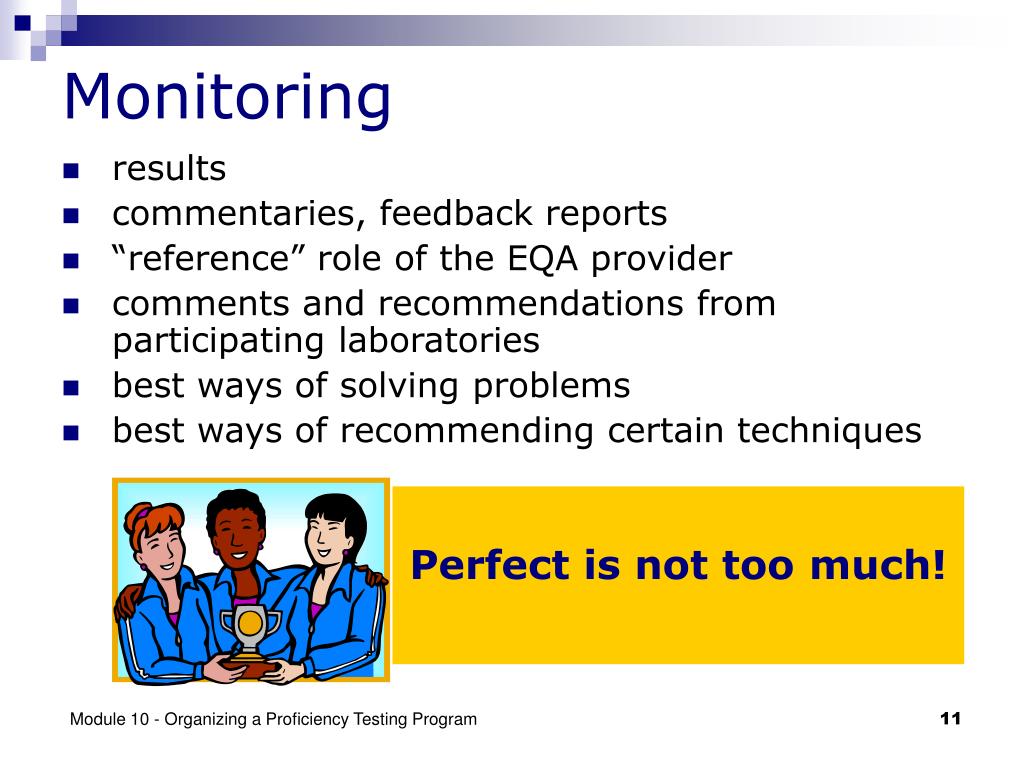 Monitoring

- results
- commentaries, feedback reports
- “reference” role of the EQA provider
- comments and recommendations from participating laboratories
- best ways of solving problems
- best ways of recommending certain techniques

Perfect is not too much!

Module 10 - Organizing a Proficiency Testing Program

11